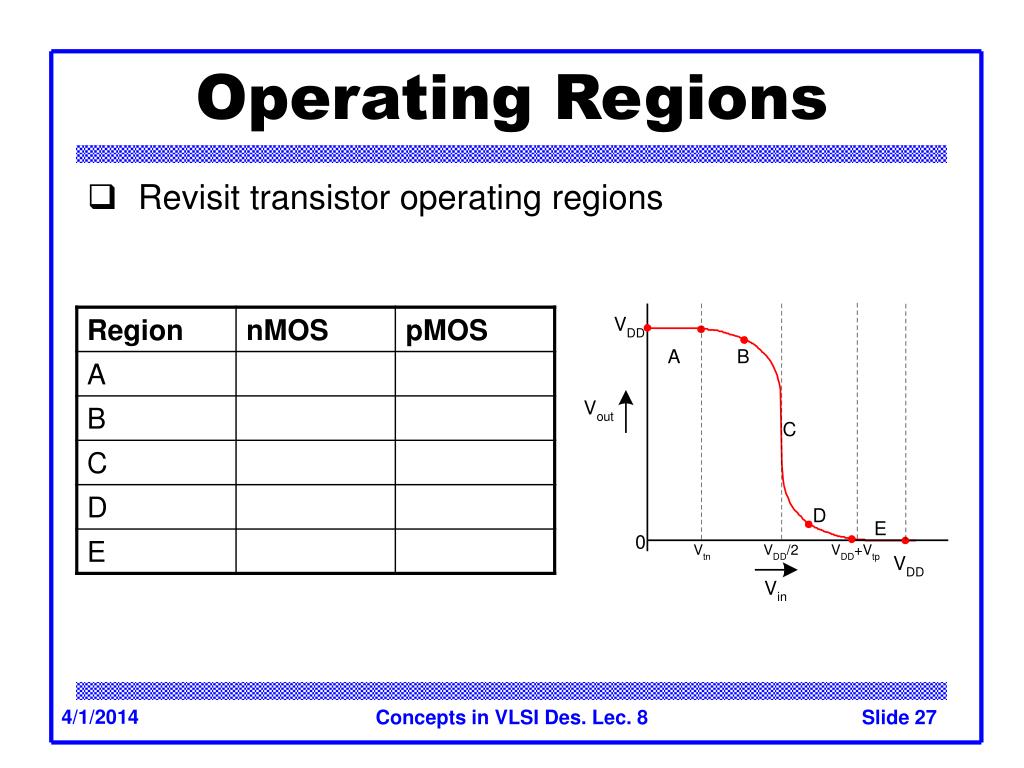 Operating Regions

❑ Revisit transistor operating regions

| Region | nMOS | pMOS |
|---|---|---|
| A | | |
| B | | |
| C | | |
| D | | |
| E | | |

$V_{DD}$

A

B

$V_{out}$

C

D

E

0

$V_{tn}$

$V_{DD}/2$

$V_{DD}+V_{tp}$

$V_{DD}$

$V_{in}$

4/1/2014

Concepts in VLSI Des. Lec. 8

Slide 27